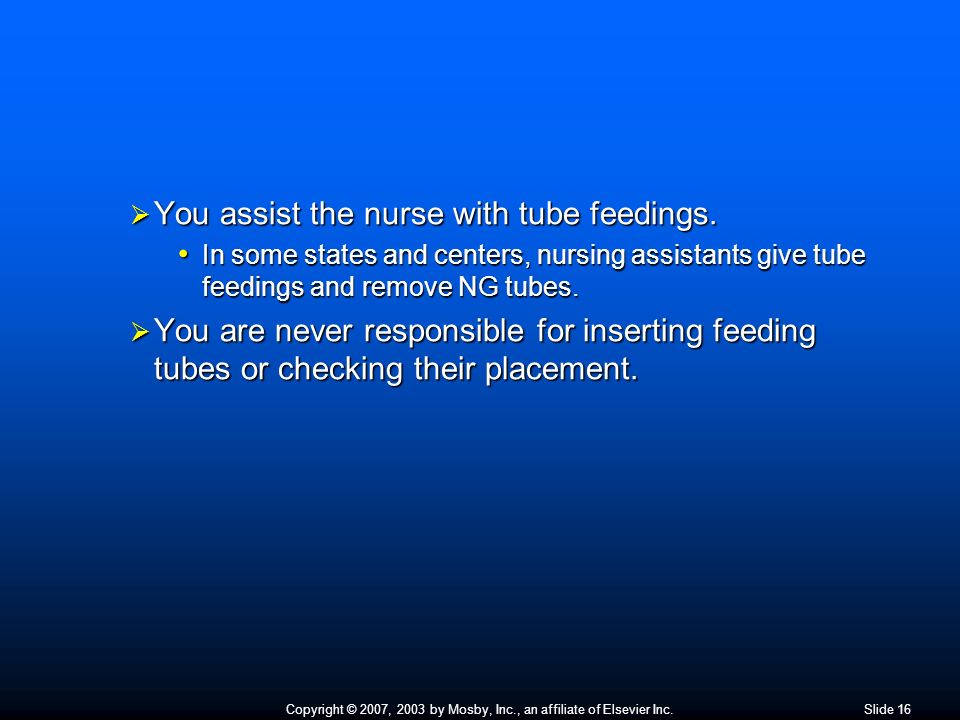 ➢ You assist the nurse with tube feedings.

• In some states and centers, nursing assistants give tube feedings and remove NG tubes.

➢ You are never responsible for inserting feeding tubes or checking their placement.

Copyright © 2007, 2003 by Mosby, Inc., an affiliate of Elsevier Inc.

Slide 16